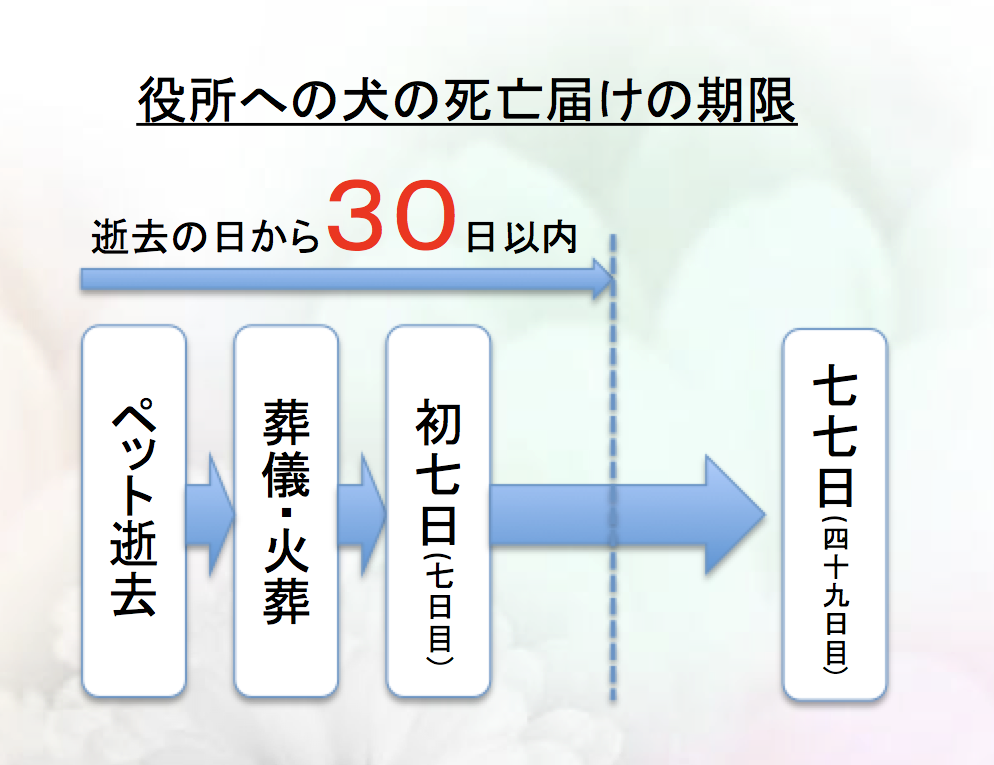 役所への犬の死亡届けの期限

逝去の日から30日以内

ペット逝去

葬儀・火葬

初七日（七日目）

七七日（四十九日目）